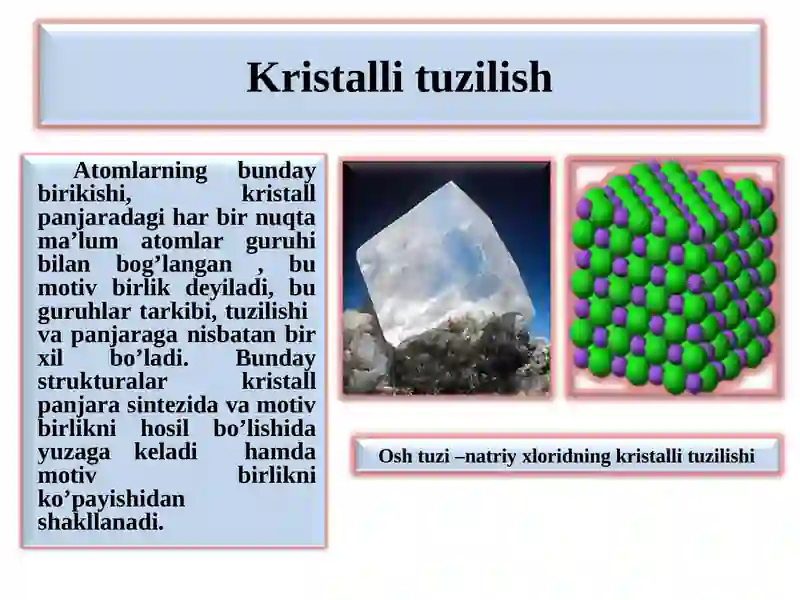 Kristalli tuzilish

Atomlarning bunday birikishi, kristall panjaradagi har bir nuqta ma’lum atomlar guruhi bilan bog’langan , bu motiv birlik deyiladi, bu guruhlar tarkibi, tuzilishi va panjaraga nisbatan bir xil bo’ladi. Bunday strukturalar kristall panjara sintezida va motiv birlikni hosil bo’lishida yuzaga keladi hamda motiv birlikni ko’payishidan shakllanadi.

Osh tuzi –natriy xloridning kristalli tuzilishi